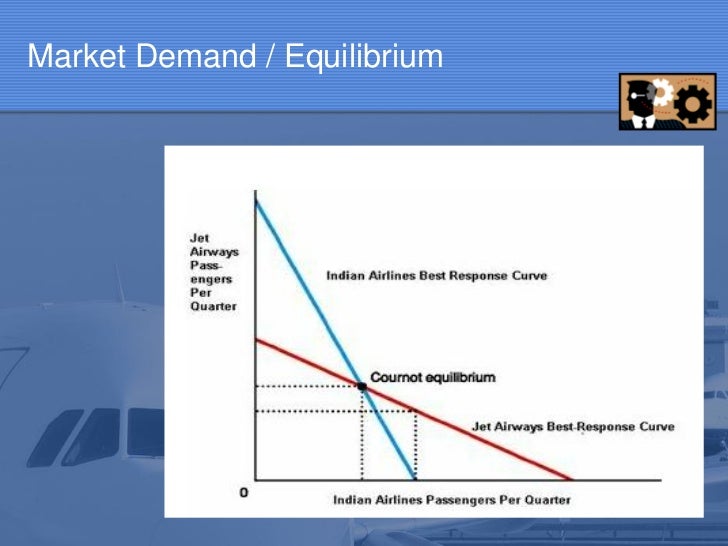 Market Demand / Equilibrium

Jet Airways Passengers Per Quarter

Indian Airlines Best Response Curve

Cournot equilibrium

Jet Airways Best-Response Curve

0

Indian Airlines Passengers Per Quarter